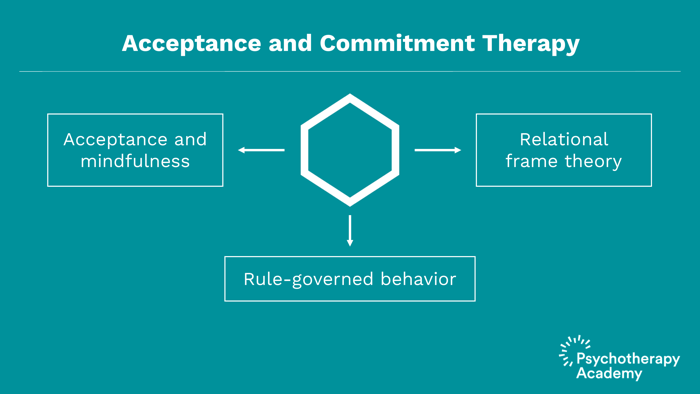 Acceptance and Commitment Therapy

Acceptance and mindfulness

Relational frame theory

Rule-governed behavior

Psychotherapy Academy